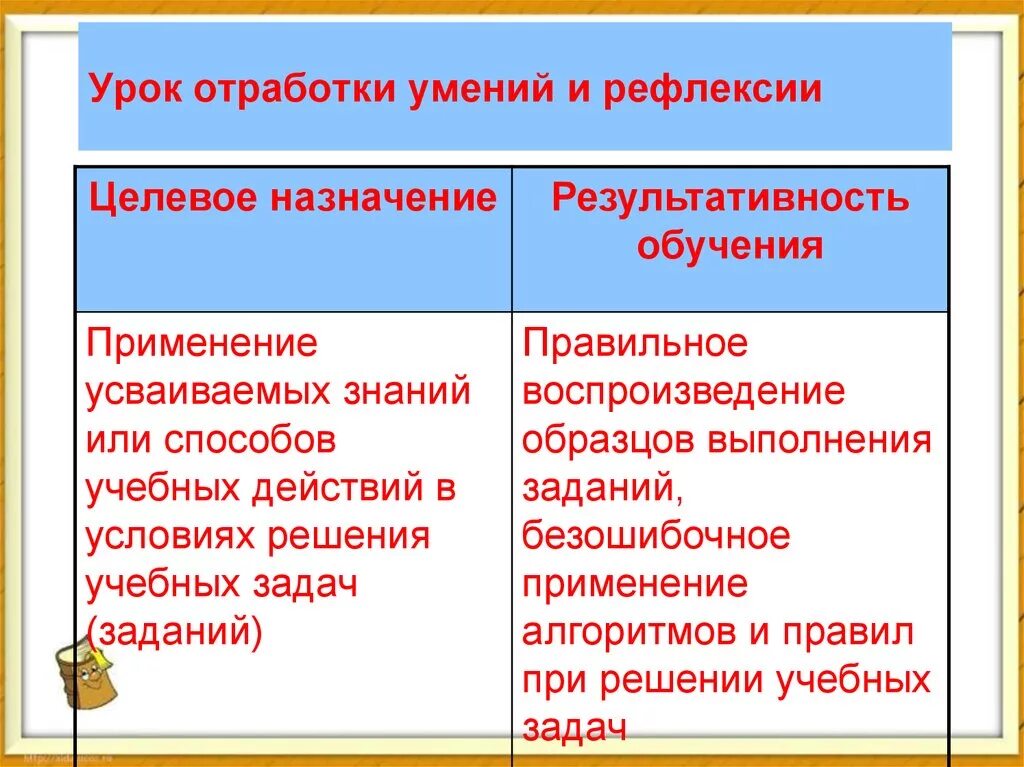 Урок отработки умений и рефлексии

| Целевое назначение | Результативность обучения |
|---|---|
| Применение усваиваемых знаний или способов учебных действий в условиях решения учебных задач (заданий) | Правильное воспроизведение образцов выполнения заданий, безошибочное применение алгоритмов и правил при решении учебных задач |